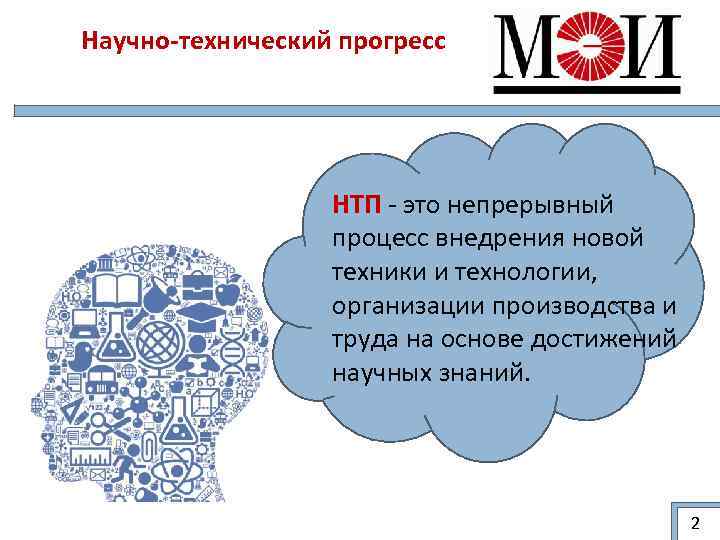 Научно-технический прогресс

МЭИ

НТП - это непрерывный процесс внедрения новой техники и технологии, организации производства и труда на основе достижений научных знаний.

2